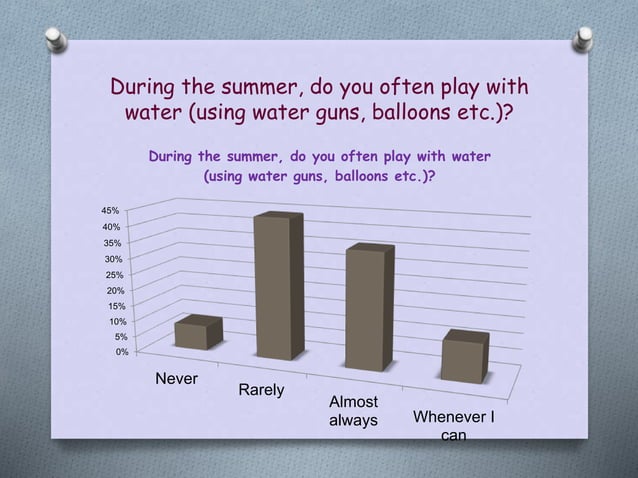 During the summer, do you often play with water (using water guns, balloons etc.)?

During the summer, do you often play with water (using water guns, balloons etc.)?

45%
40%
35%
30%
25%
20%
15%
10%
5%
0%

Never
Rarely
Almost always
Whenever I can